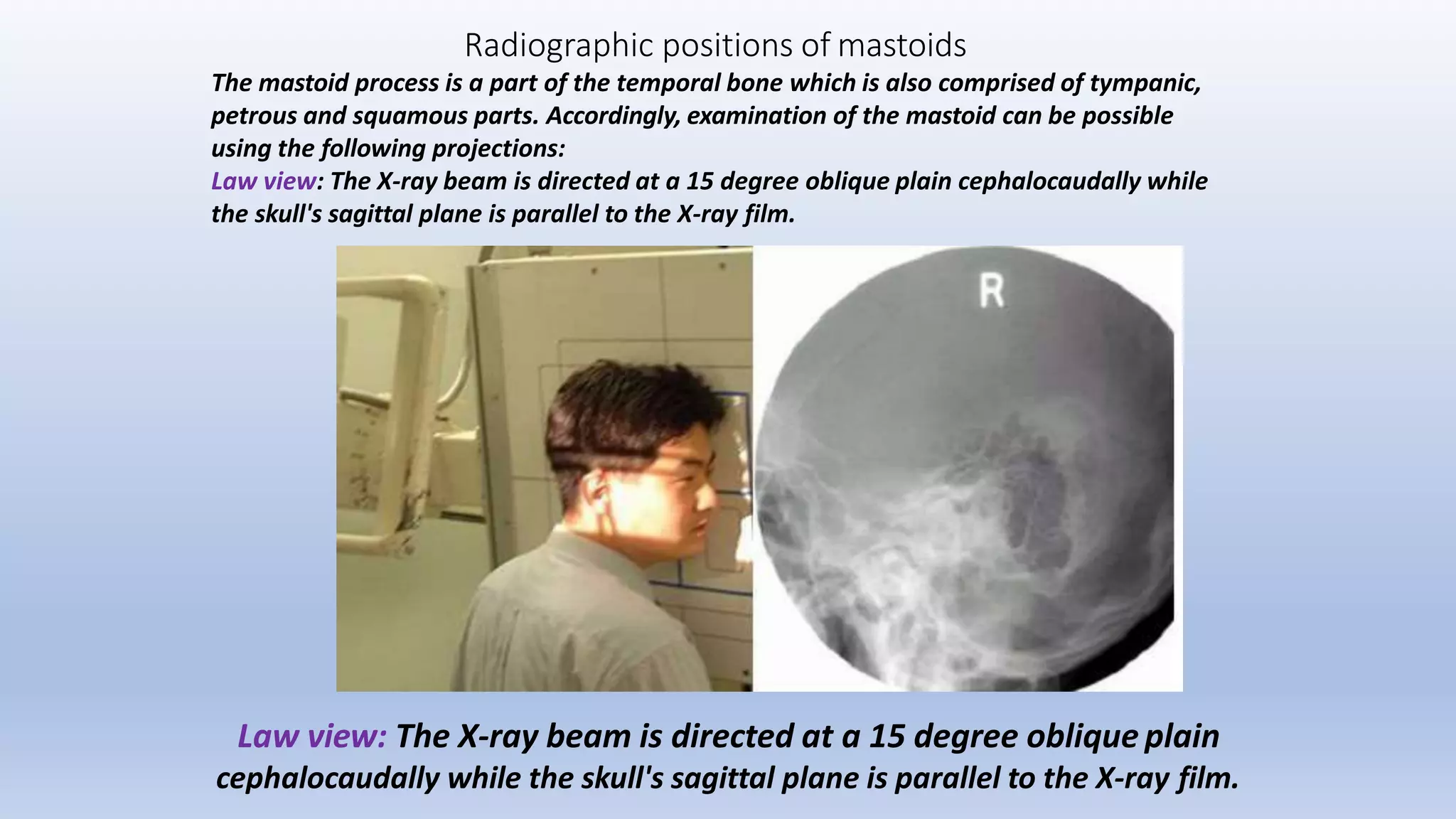 Radiographic positions of mastoids

The mastoid process is a part of the temporal bone which is also comprised of tympanic, petrous and squamous parts. Accordingly, examination of the mastoid can be possible using the following projections:

Law view: The X-ray beam is directed at a 15 degree oblique plain cephalocaudally while the skull's sagittal plane is parallel to the X-ray film.

R

Law view: The X-ray beam is directed at a 15 degree oblique plain cephalocaudally while the skull's sagittal plane is parallel to the X-ray film.